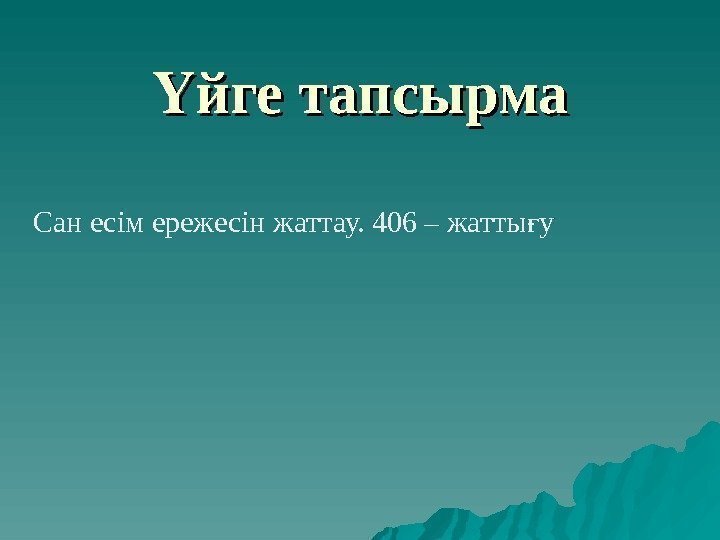 Үйге тапсырма

Сан есім ережесін жаттау. 406 – жаттығу